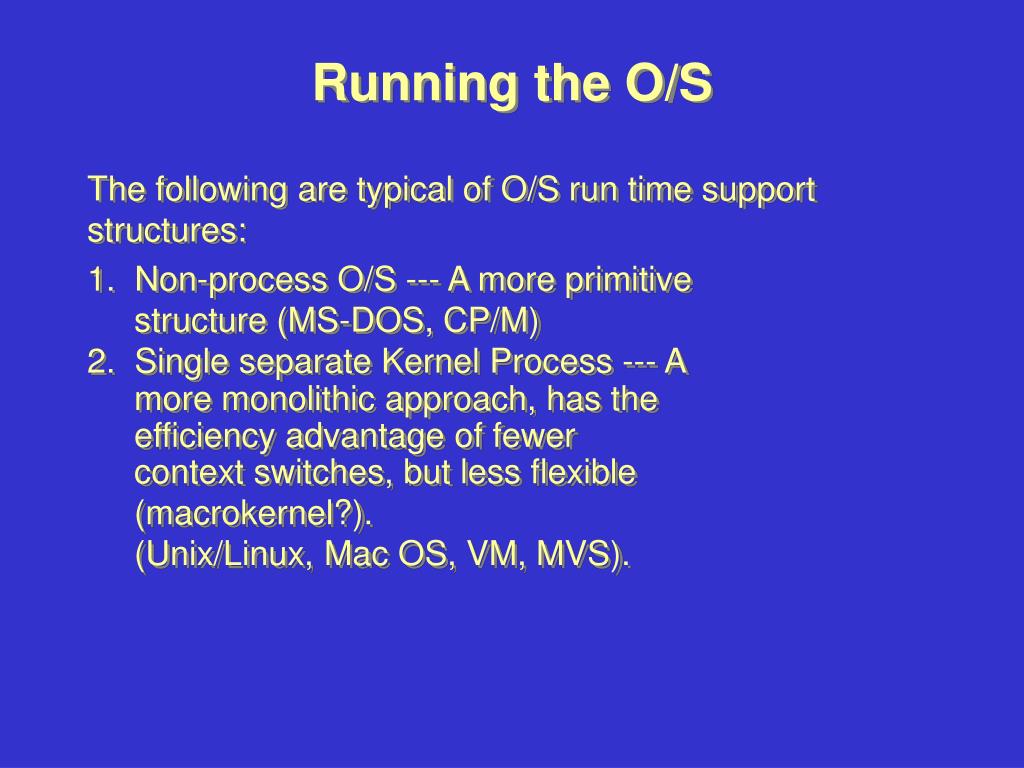 Running the O/S

The following are typical of O/S run time support structures:

1. Non-process O/S --- A more primitive structure (MS-DOS, CP/M)
2. Single separate Kernel Process --- A more monolithic approach, has the efficiency advantage of fewer context switches, but less flexible (macrokernel?). (Unix/Linux, Mac OS, VM, MVS).